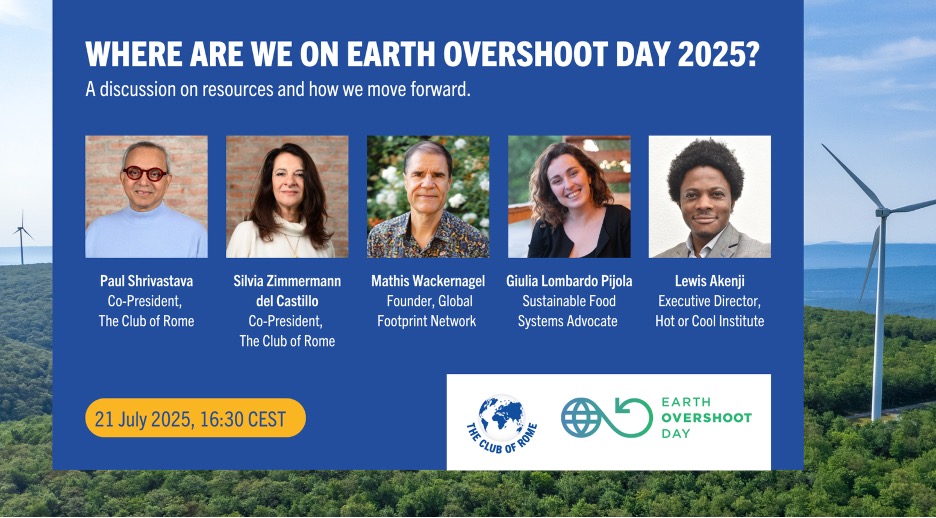 WHERE ARE WE ON EARTH OVERSHOOT DAY 2025?

A discussion on resources and how we move forward.

Paul Shrivastava
Co-President,
The Club of Rome

Silvia Zimmermann del Castillo
Co-President,
The Club of Rome

Mathis Wackernagel
Founder, Global Footprint Network

Giulia Lombardo Pijola
Sustainable Food Systems Advocate

Lewis Akenji
Executive Director,
Hot or Cool Institute

21 July 2025, 16:30 CEST

THE CLUB OF ROME

EARTH OVERSHOOT DAY